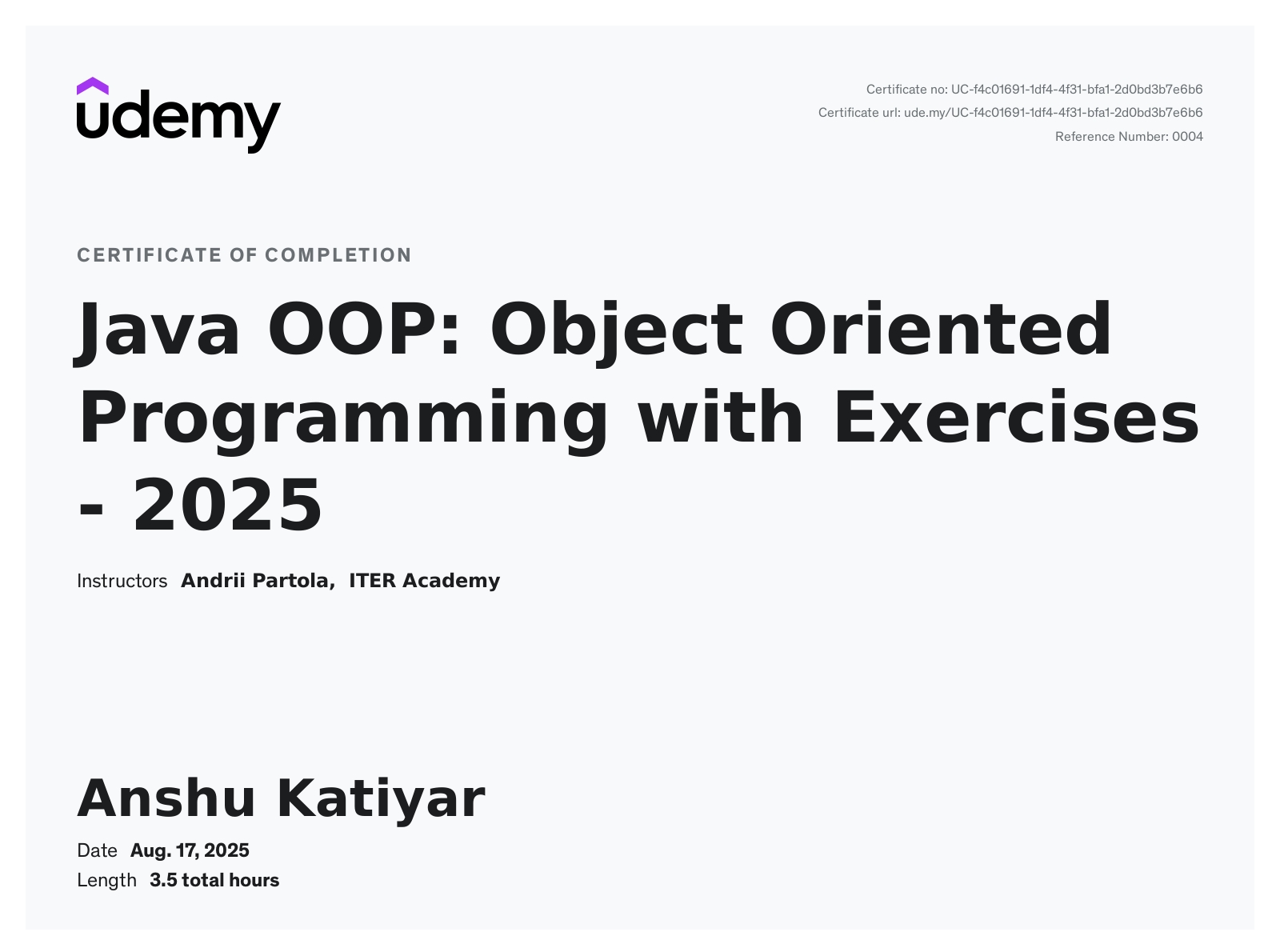 udemy

Certificate no: UC-f4c01691-1df4-4f31-bfa1-2d0bd3b7e6b6
Certificate url: ude.my/UC-f4c01691-1df4-4f31-bfa1-2d0bd3b7e6b6
Reference Number: 0004

CERTIFICATE OF COMPLETION

Java OOP: Object Oriented Programming with Exercises - 2025

Instructors Andrii Partola, ITER Academy

Anshu Katiyar

Date Aug. 17, 2025
Length 3.5 total hours